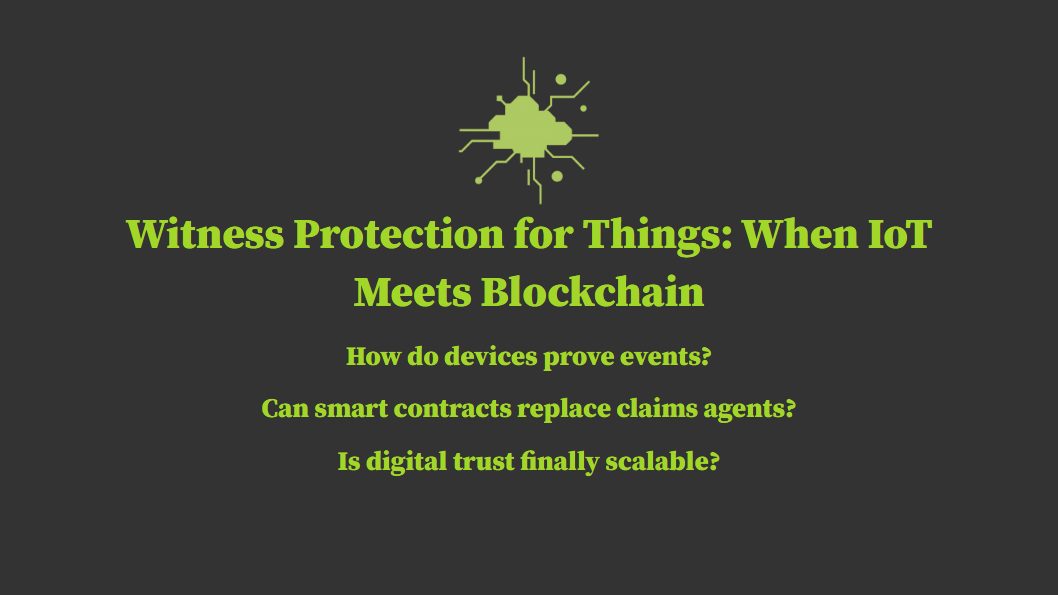 Witness Protection for Things: When IoT Meets Blockchain

How do devices prove events?

Can smart contracts replace claims agents?

Is digital trust finally scalable?